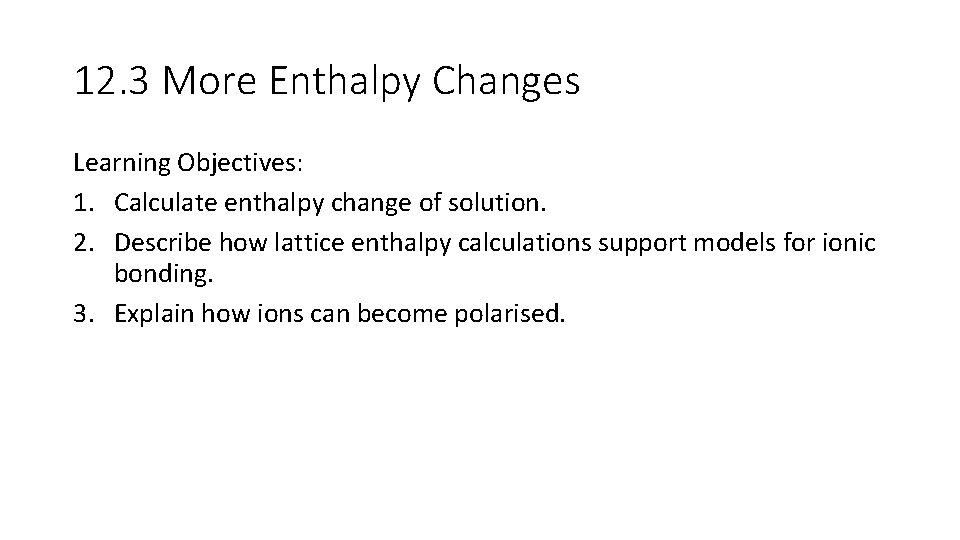 12.3 More Enthalpy Changes

Learning Objectives:
1. Calculate enthalpy change of solution.
2. Describe how lattice enthalpy calculations support models for ionic bonding.
3. Explain how ions can become polarised.